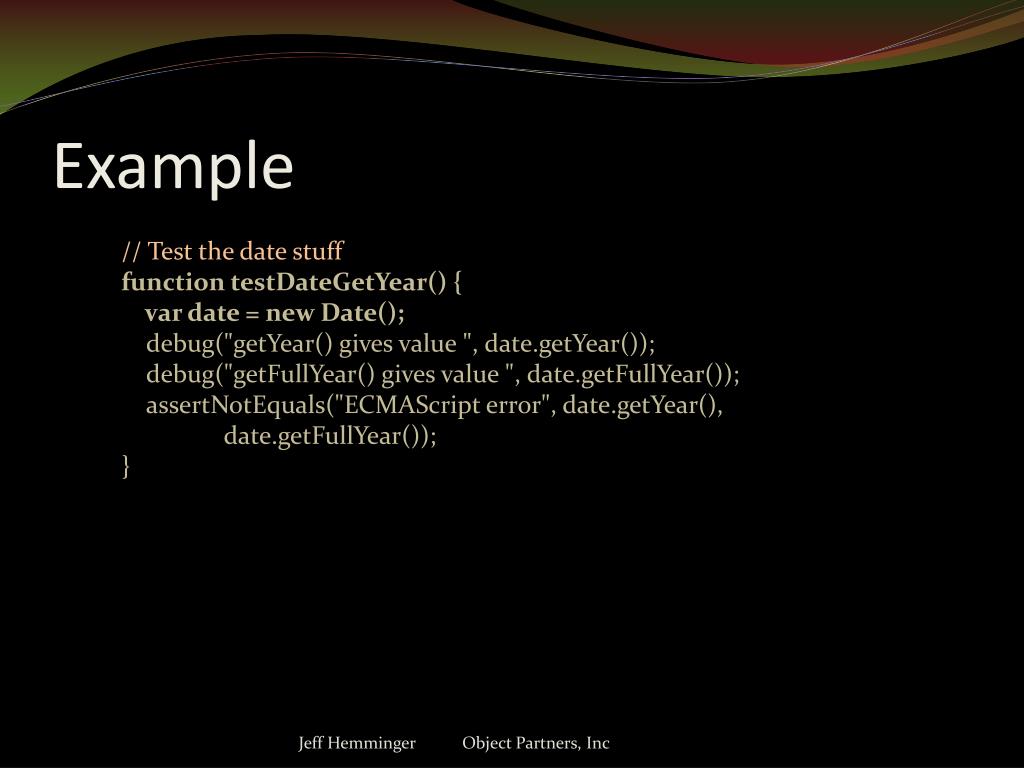 Example

// Test the date stuff
function testDateGetYear() {
var date = new Date();
debug("getYear() gives value ", date.getYear());
debug("getFullYear() gives value ", date.getFullYear());
assertNotEquals("ECMAScript error", date.getYear(),
date.getFullYear());
}

Jeff Hemminger Object Partners, Inc